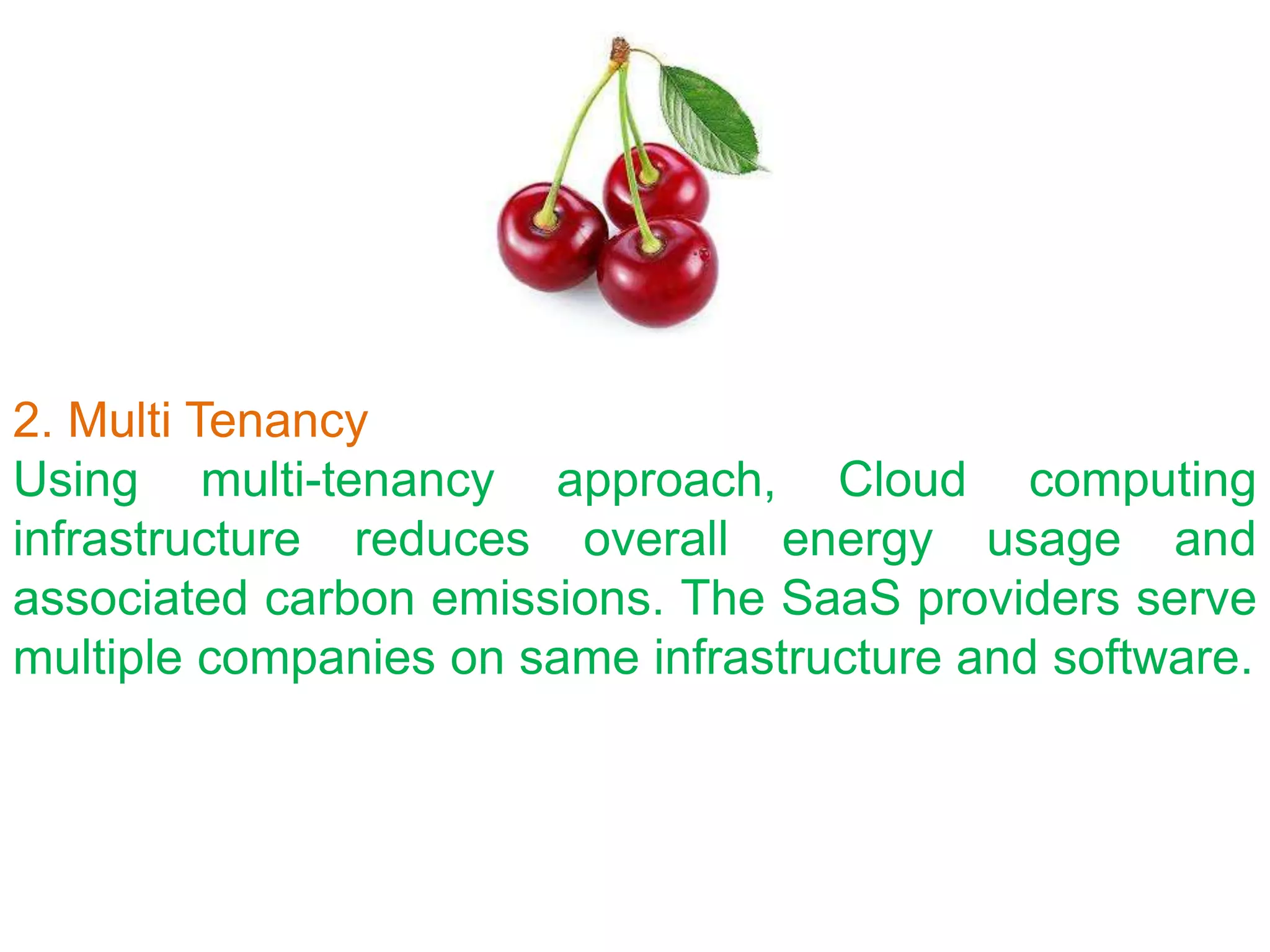 2. Multi Tenancy
Using multi-tenancy approach, Cloud computing infrastructure reduces overall energy usage and associated carbon emissions. The SaaS providers serve multiple companies on same infrastructure and software.